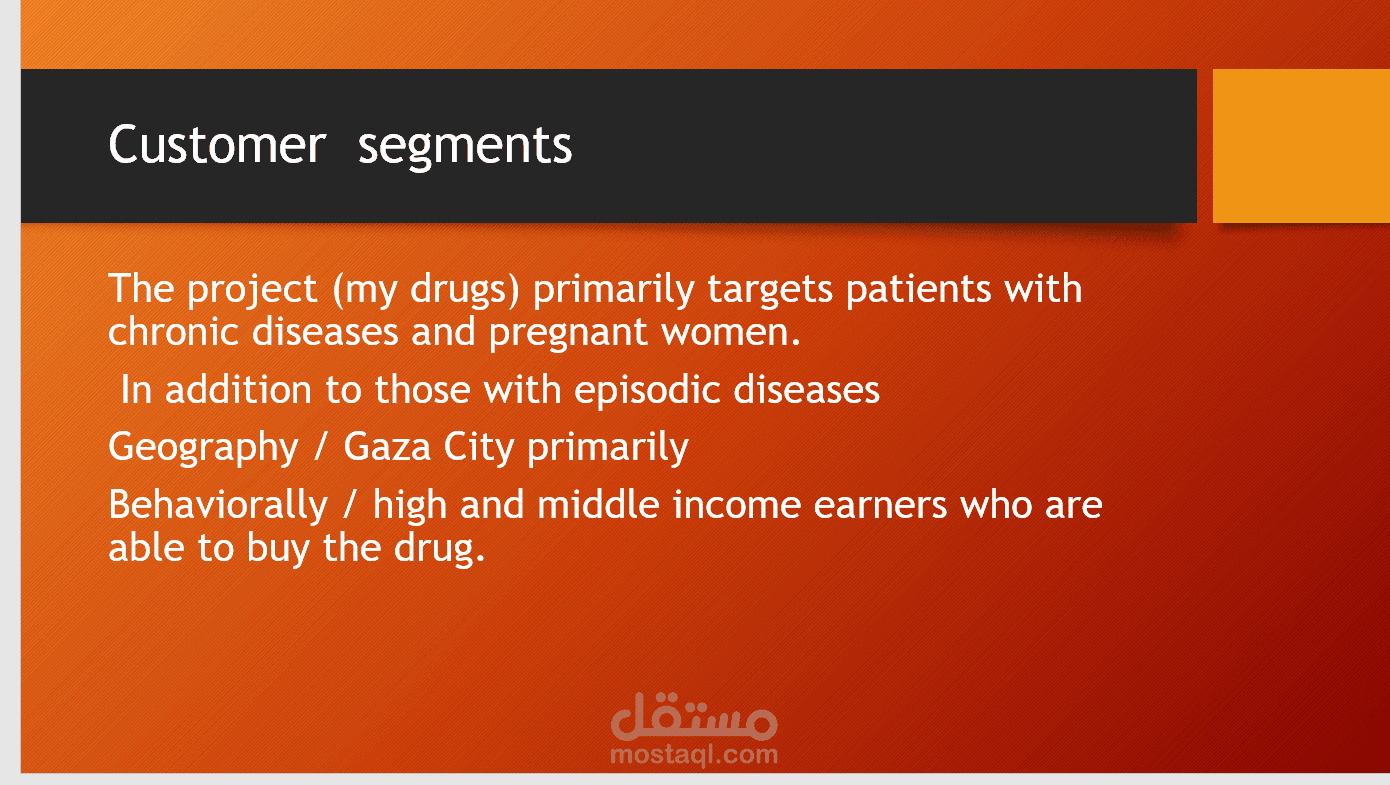 Customer segments

The project (my drugs) primarily targets patients with chronic diseases and pregnant women.

In addition to those with episodic diseases

Geography / Gaza City primarily

Behaviorally / high and middle income earners who are able to buy the drug.

مستقل
mostaql.com